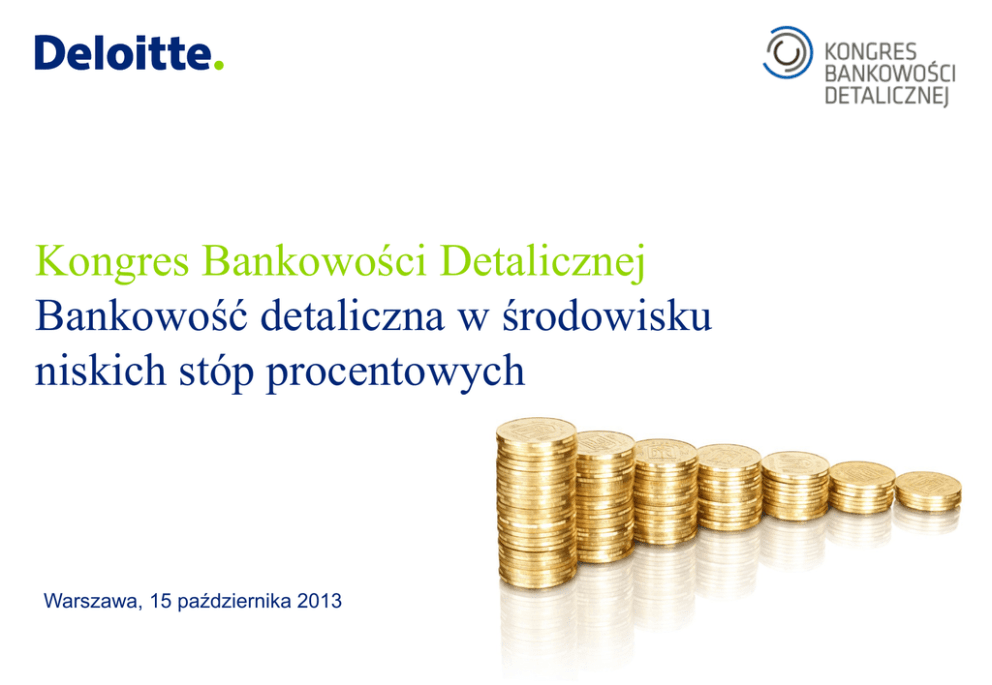 Deloitte.

KONGRES
BANKOWOŚCI
DETALICZNEJ

Kongres Bankowości Detalicznej
Bankowość detaliczna w środowisku niskich stóp procentowych

Warszawa, 15 października 2013